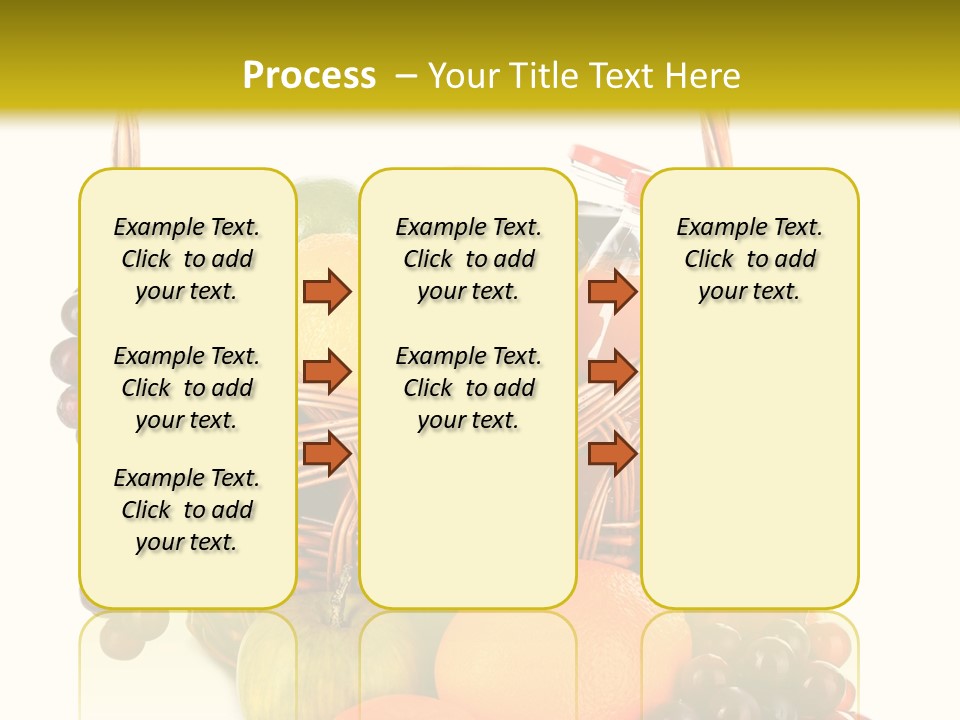 Process – Your Title Text Here

Example Text. Click to add your text.

Example Text. Click to add your text.

Example Text. Click to add your text.

Example Text. Click to add your text.

Example Text. Click to add your text.

Example Text. Click to add your text.